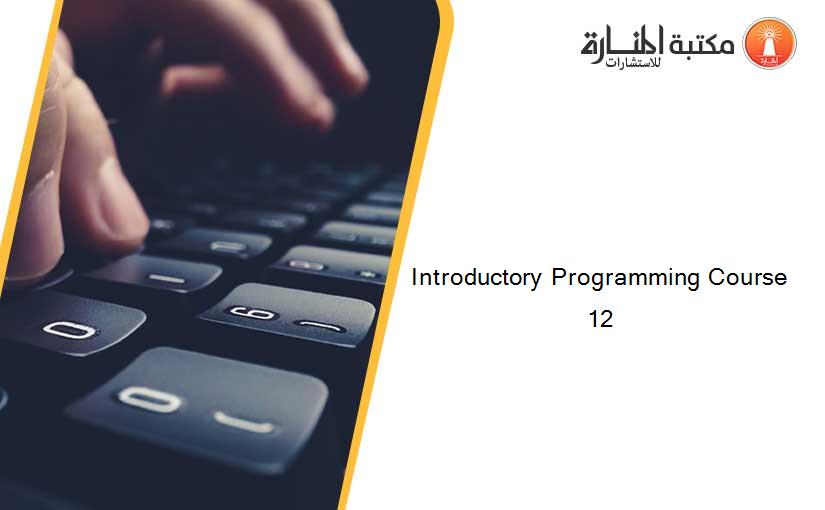 مكتبة المنارة للاستشارات

Introductory Programming Course 12